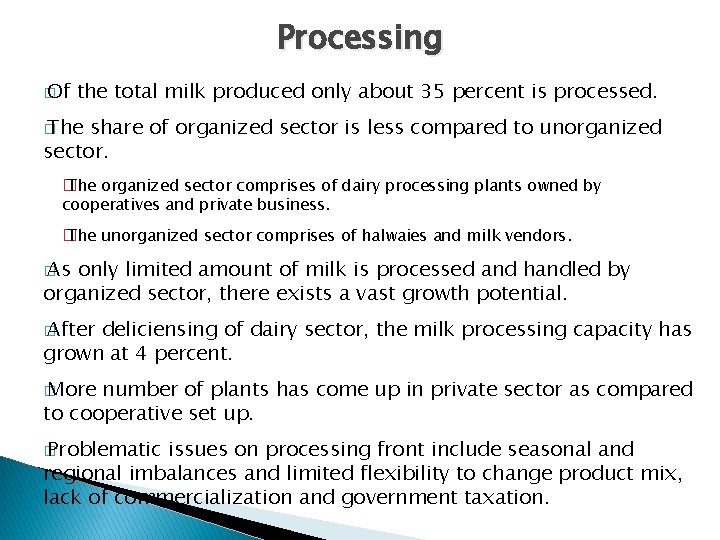 Processing

Of the total milk produced only about 35 percent is processed.

The share of organized sector is less compared to unorganized sector.

The organized sector comprises of dairy processing plants owned by cooperatives and private business.

The unorganized sector comprises of halwaies and milk vendors.

As only limited amount of milk is processed and handled by organized sector, there exists a vast growth potential.

After deliciensing of dairy sector, the milk processing capacity has grown at 4 percent.

More number of plants has come up in private sector as compared to cooperative set up.

Problematic issues on processing front include seasonal and regional imbalances and limited flexibility to change product mix, lack of commercialization and government taxation.